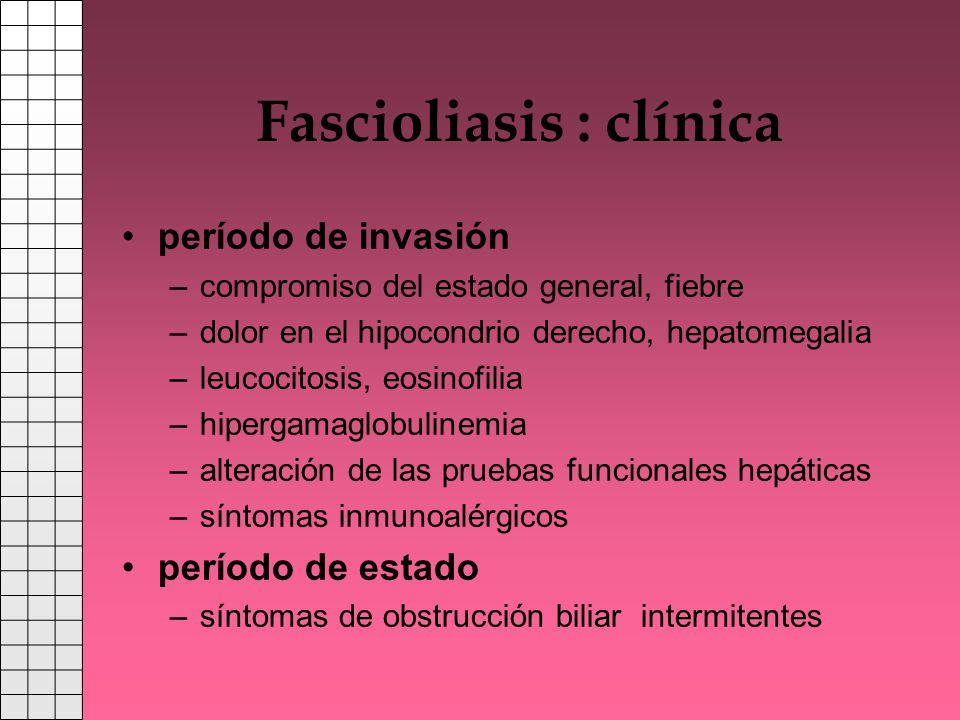 Fascioliasis : clínica

• período de invasión
– compromiso del estado general, fiebre
– dolor en el hipocondrio derecho, hepatomegalia
– leucocitosis, eosinofilia
– hipergamaglobulinemia
– alteración de las pruebas funcionales hepáticas
– síntomas inmunoalérgicos

• período de estado
– síntomas de obstrucción biliar intermitentes